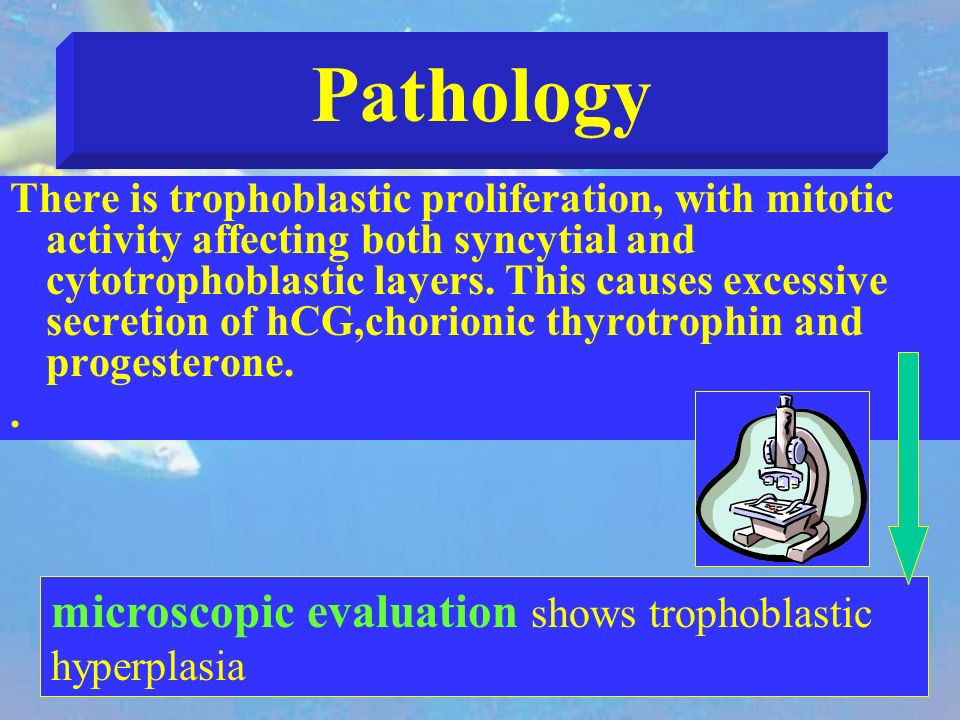 Pathology

There is trophoblastic proliferation, with mitotic activity affecting both syncytial and cytotrophoblastic layers. This causes excessive secretion of hCG,chorionic thyrotrophin and progesterone.

.

microscopic evaluation shows trophoblastic hyperplasia